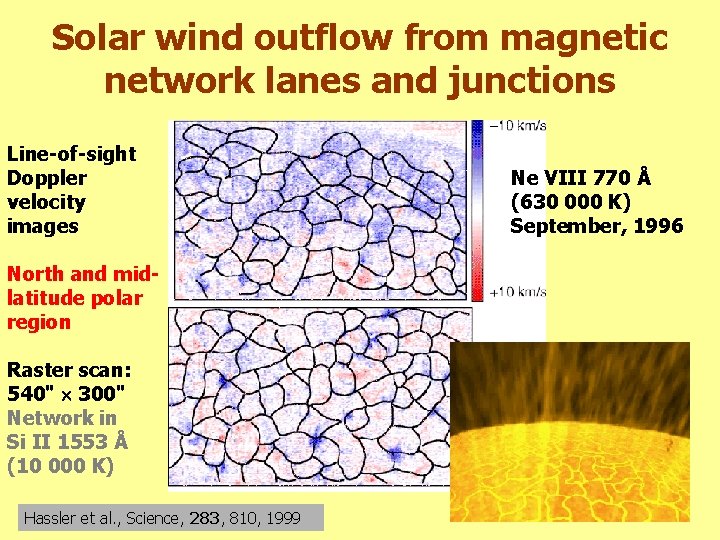 Solar wind outflow from magnetic network lanes and junctions

Line-of-sight Doppler velocity images

North and mid-latitude polar region

Raster scan: 540" × 300"
Network in Si II 1553 Å (10 000 K)

−10 km/s

+10 km/s

Ne VIII 770 Å (630 000 K) September, 1996

Hassler et al., Science, 283, 810, 1999